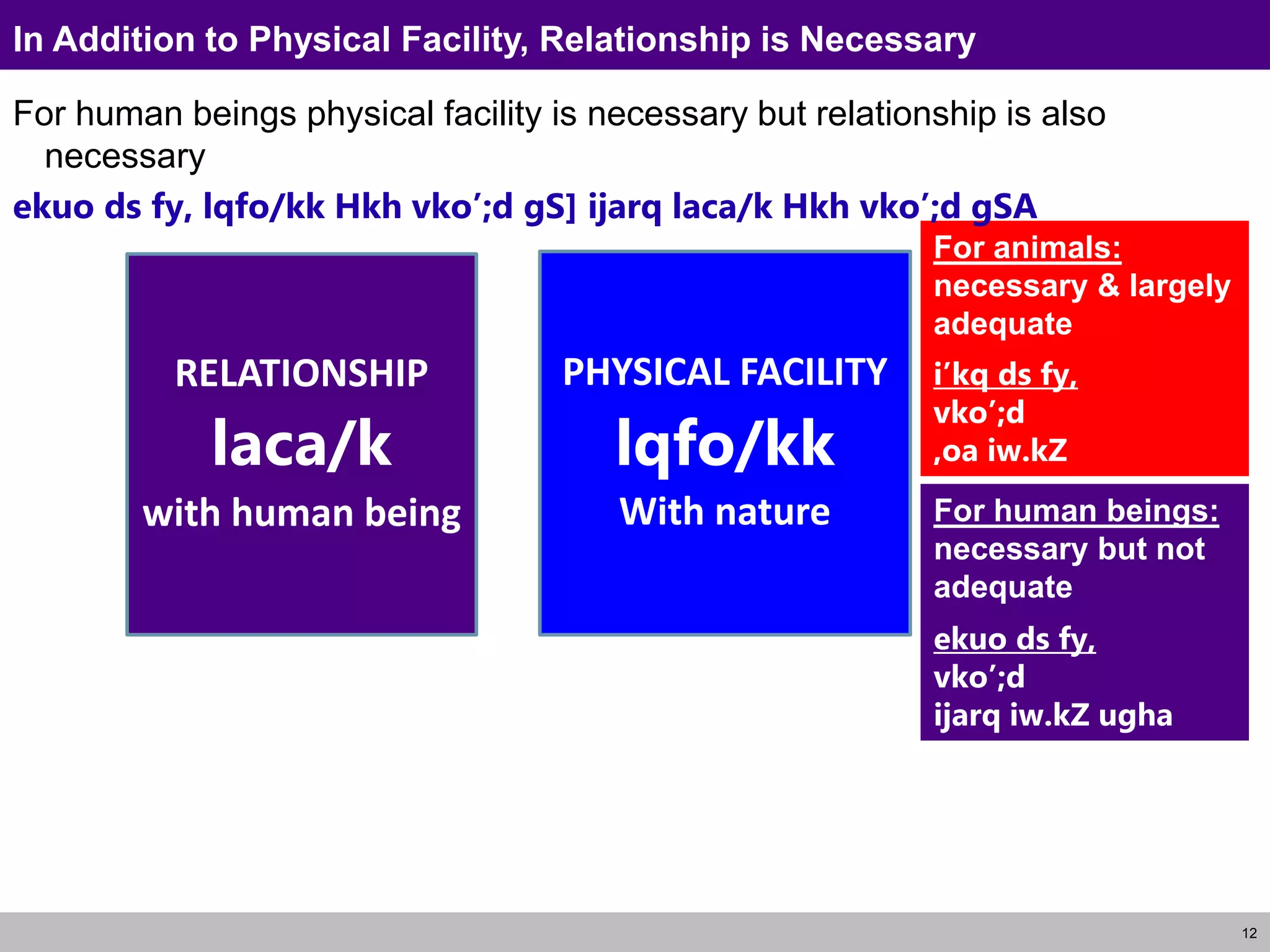 In Addition to Physical Facility, Relationship is Necessary

For human beings physical facility is necessary but relationship is also necessary

ekuo ds fy, lqfo/kk Hkh vko';d gS] ijarq laca/k Hkh vko';d gSA

RELATIONSHIP
laca/k
with human being

PHYSICAL FACILITY
lqfo/kk
With nature

For animals:
necessary & largely adequate

i'kq ds fy,
vko';d
,oa iw.kZ

For human beings:
necessary but not adequate

ekuo ds fy,
vko';d
ijarq iw.kZ ugha

12